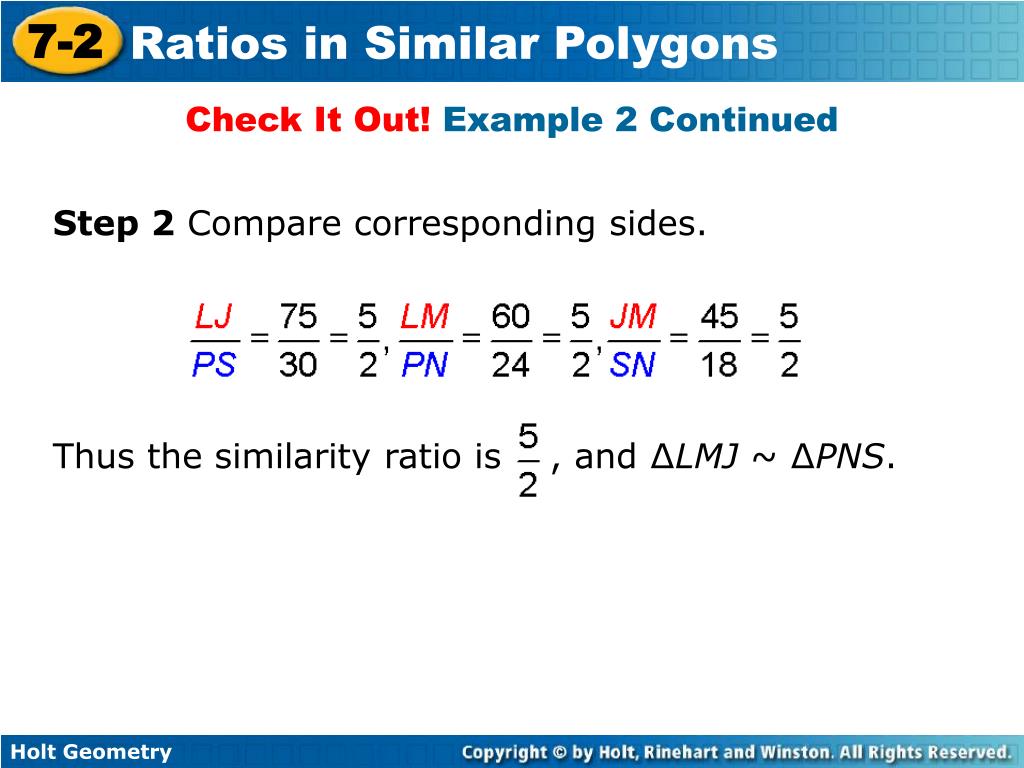 7-2 Ratios in Similar Polygons

Check It Out! Example 2 Continued

Step 2 Compare corresponding sides.

$\frac{LJ}{PS} = \frac{75}{30} = \frac{5}{2}, \frac{LM}{PN} = \frac{60}{24} = \frac{5}{2}, \frac{JM}{SN} = \frac{45}{18} = \frac{5}{2}$

Thus the similarity ratio is $\frac{5}{2}$, and $\Delta LMJ \sim \Delta PNS$.

Holt Geometry

Copyright © by Holt, Rinehart and Winston. All Rights Reserved.